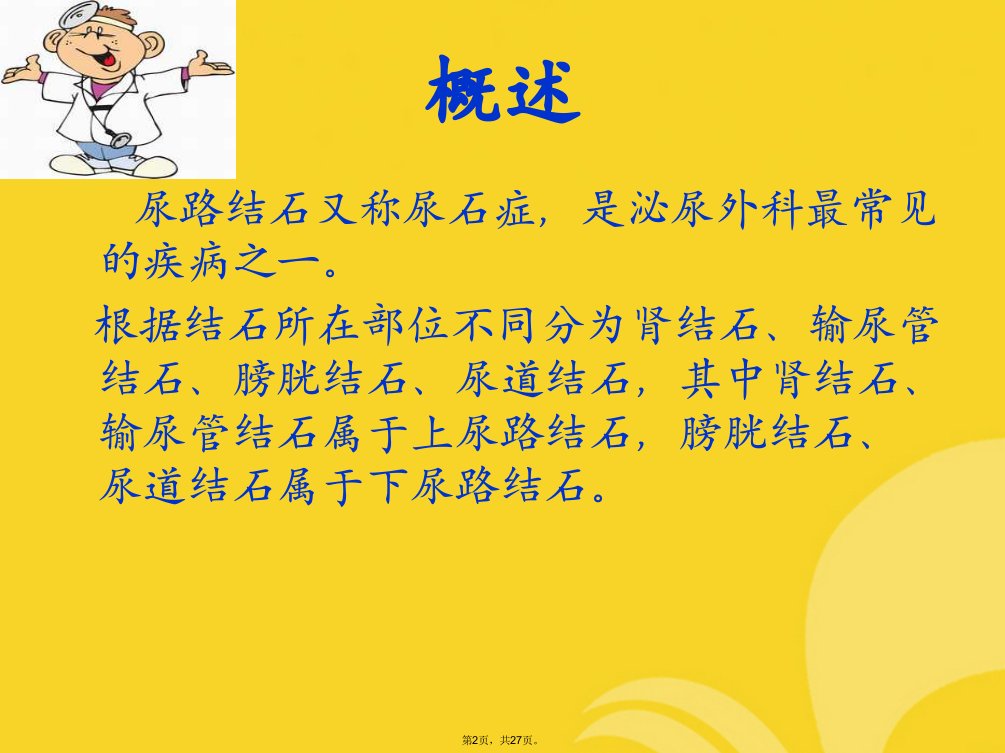 概述

尿路结石又称尿石症，是泌尿外科最常见的疾病之一。

根据结石所在部位不同分为肾结石、输尿管结石、膀胱结石、尿道结石，其中肾结石、输尿管结石属于上尿路结石，膀胱结石、尿道结石属于下尿路结石。

第2页，共27页。